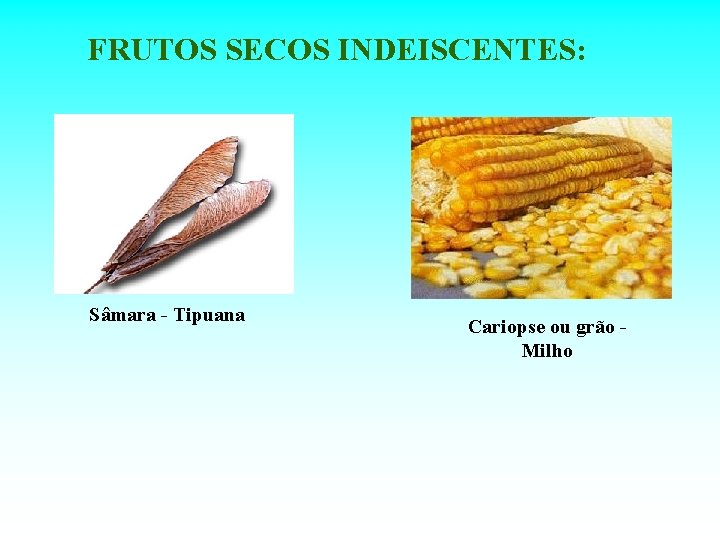 FRUTOS SECOS INDEISCENTES:

Sâmara - Tipuana

Cariopse ou grão - Milho